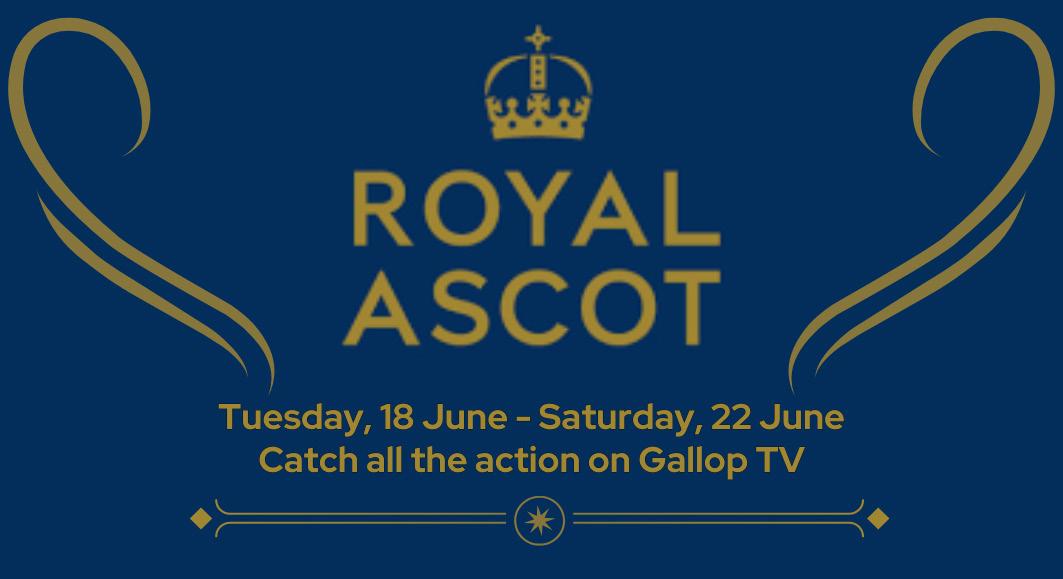 ROYAL ASCOT

Tuesday, 18 June - Saturday, 22 June
Catch all the action on Gallop TV